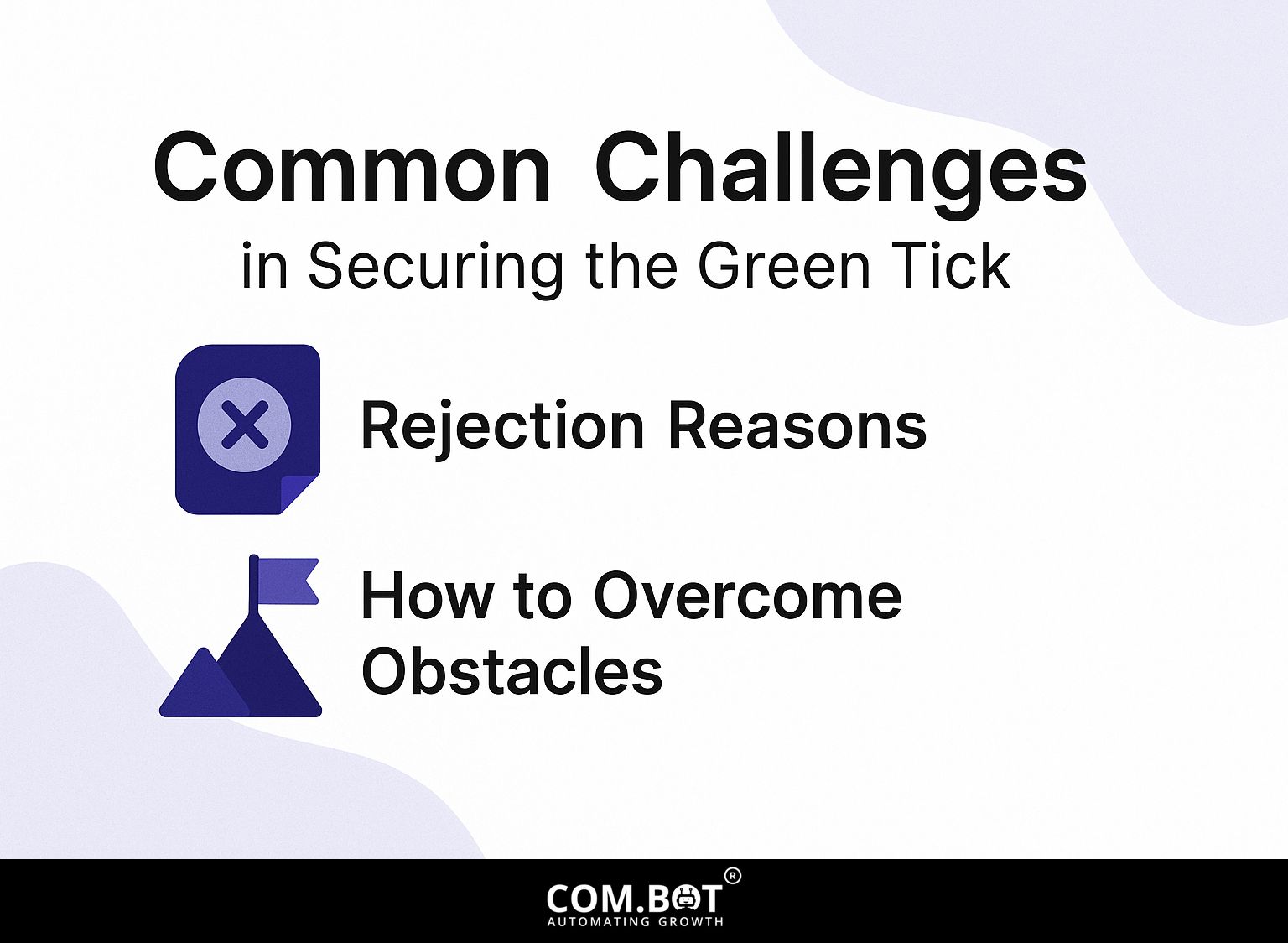 Common Challenges
in Securing the Green Tick

Rejection Reasons

How to Overcome Obstacles

COM.BOT®
AUTOMATING GROWTH